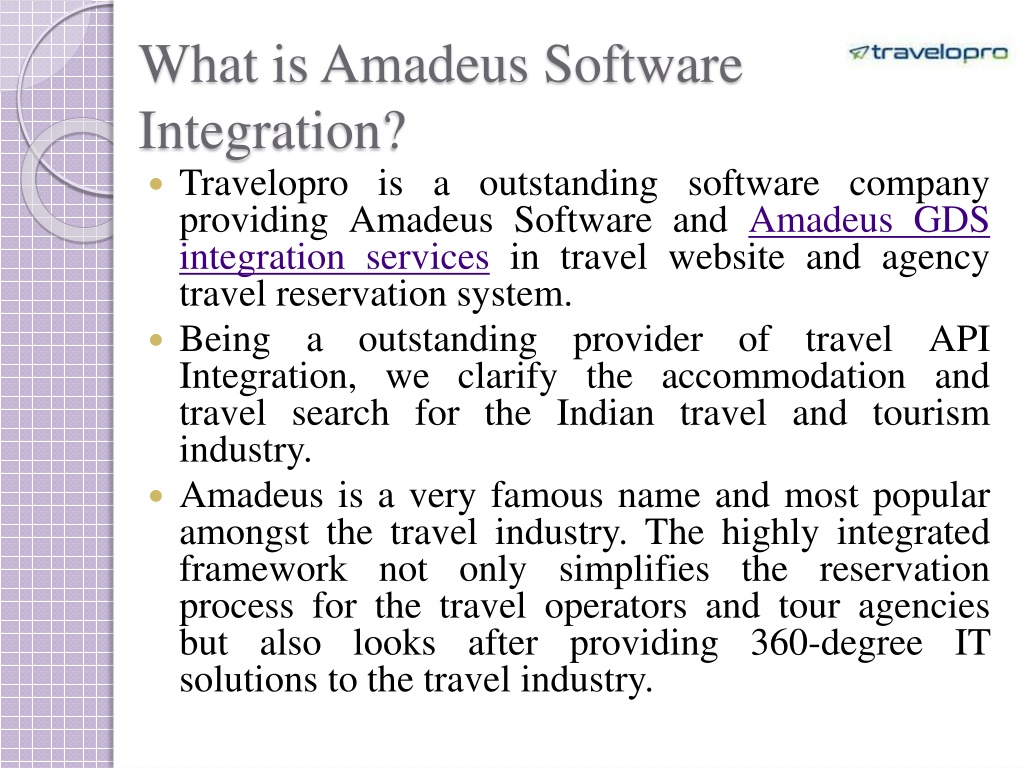 What is Amadeus Software Integration?

travelopro

- Travelopro is a outstanding software company providing Amadeus Software and Amadeus GDS integration services in travel website and agency travel reservation system.
- Being a outstanding provider of travel API Integration, we clarify the accommodation and travel search for the Indian travel and tourism industry.
- Amadeus is a very famous name and most popular amongst the travel industry. The highly integrated framework not only simplifies the reservation process for the travel operators and tour agencies but also looks after providing 360-degree IT solutions to the travel industry.